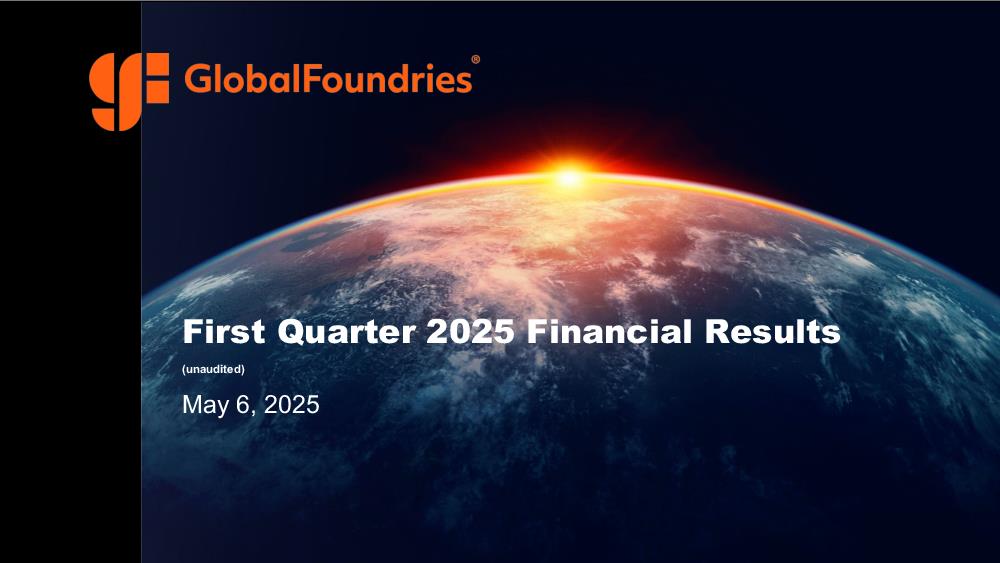 GlobalFoundries®

First Quarter 2025 Financial Results

(unaudited)

May 6, 2025